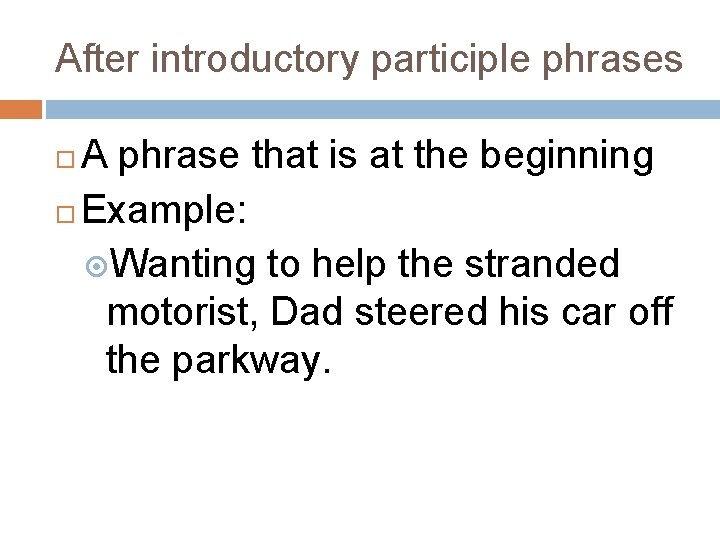 After introductory participle phrases

A phrase that is at the beginning

Example:

Wanting to help the stranded motorist, Dad steered his car off the parkway.